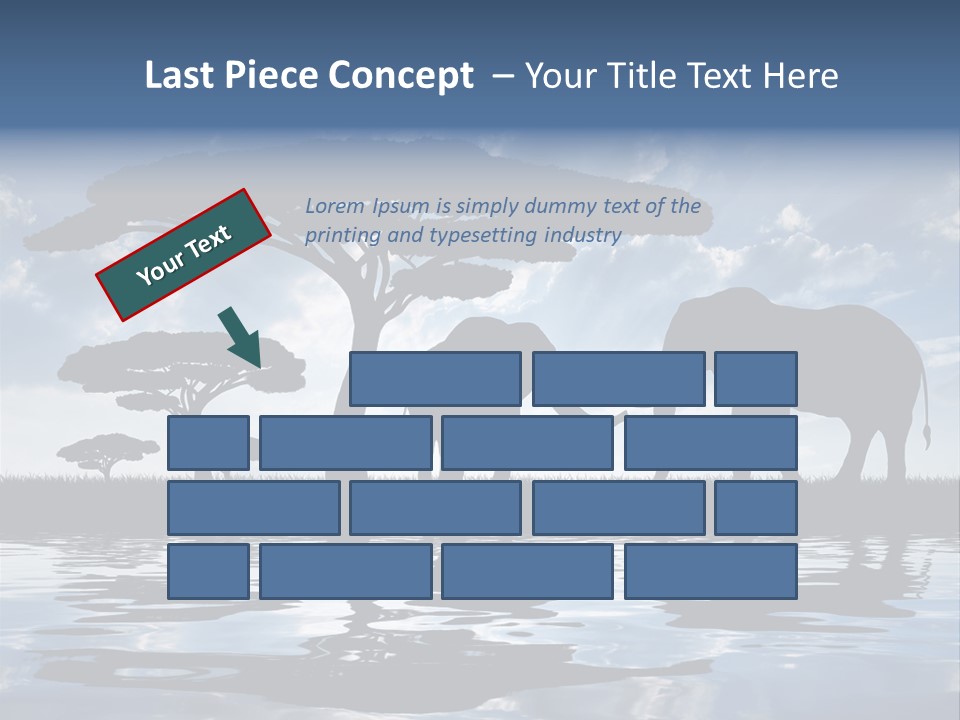 Last Piece Concept – Your Title Text Here

Your Text

Lorem Ipsum is simply dummy text of the printing and typesetting industry